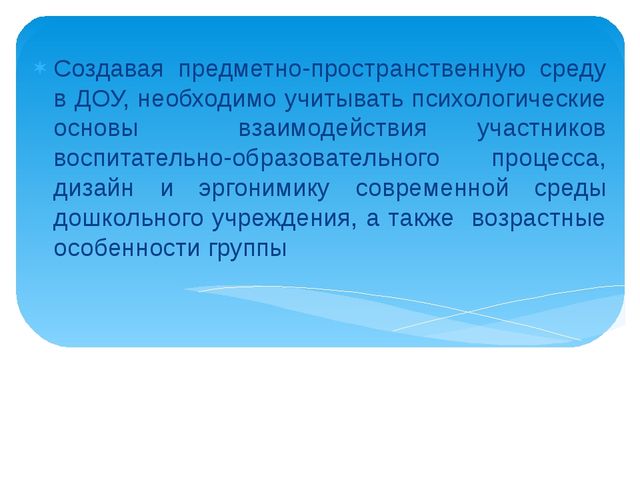 Создавая предметно-пространственную среду в ДОУ, необходимо учитывать психологические основы взаимодействия участников воспитательно-образовательного процесса, дизайн и эргонимику современной среды дошкольного учреждения, а также возрастные особенности группы